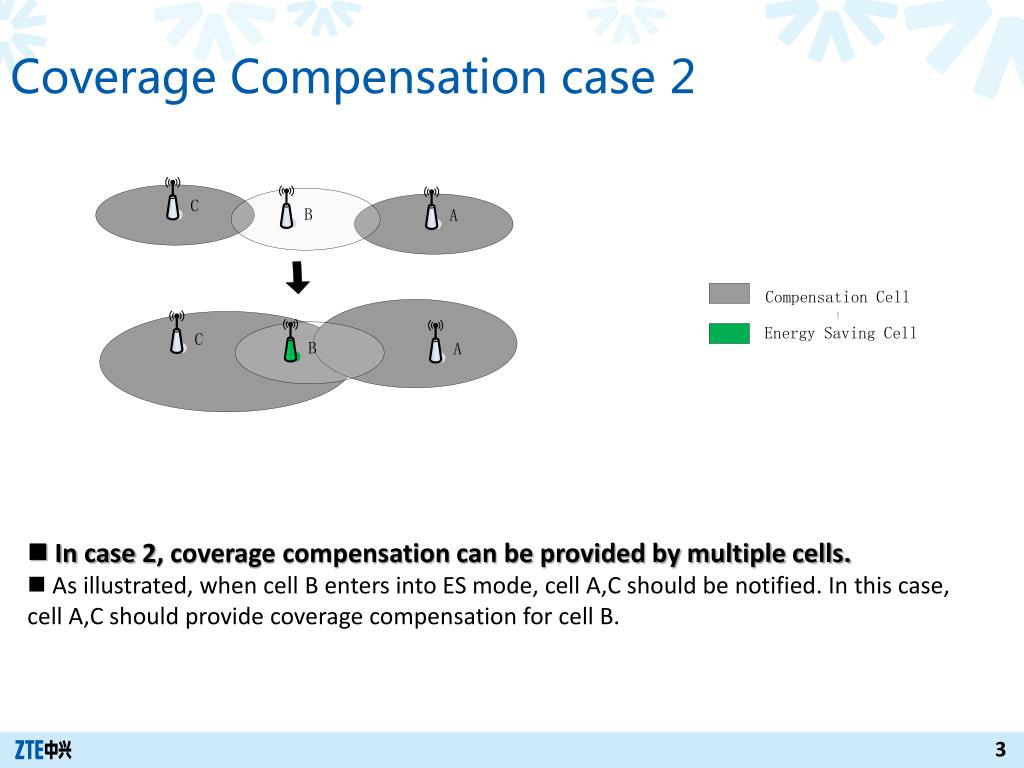 Coverage Compensation case 2

C
B
A

C
B
A

Compensation Cell
Energy Saving Cell

■ In case 2, coverage compensation can be provided by multiple cells.
■ As illustrated, when cell B enters into ES mode, cell A,C should be notified. In this case, cell A,C should provide coverage compensation for cell B.

ZTE中兴

3